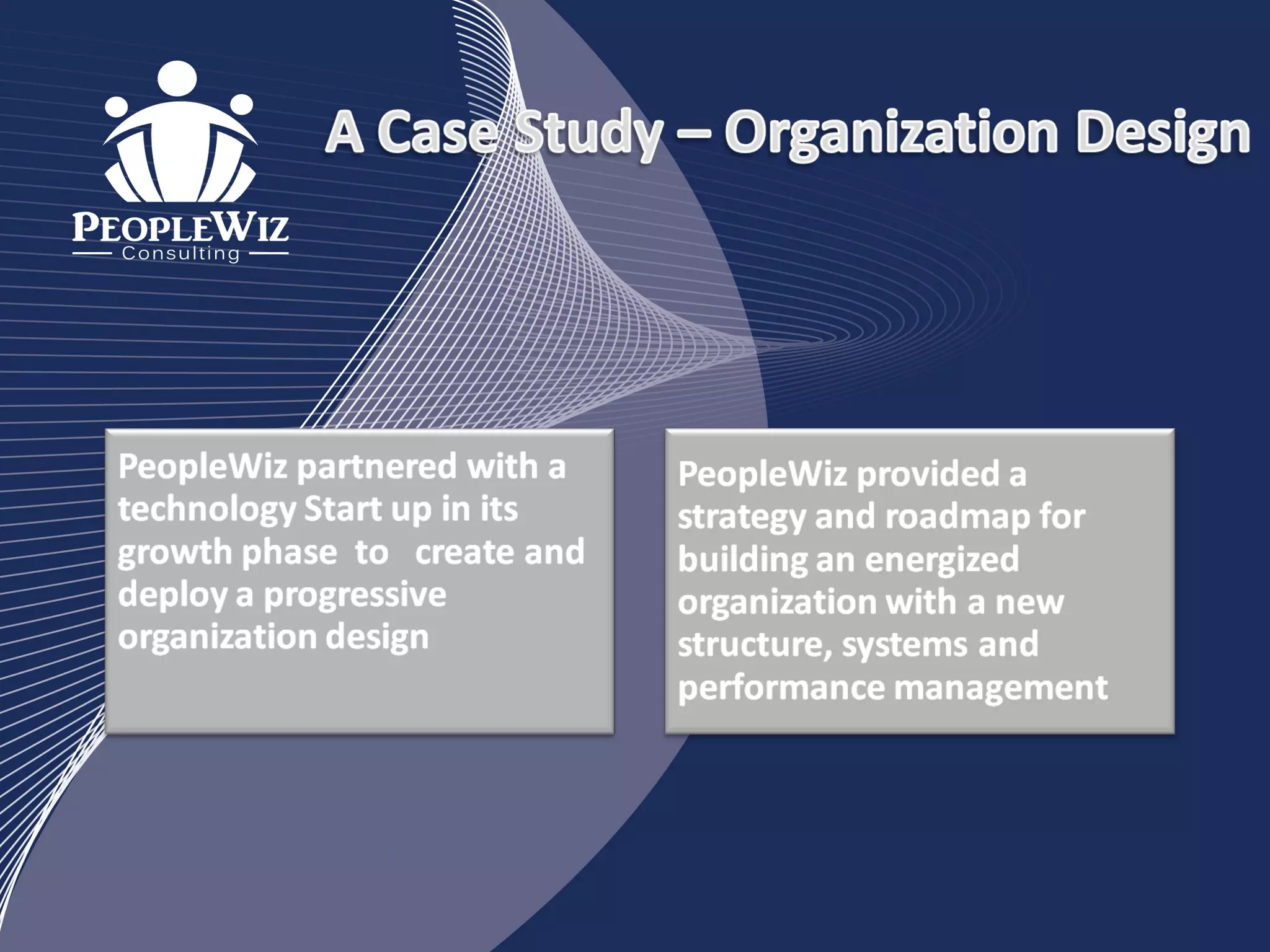 PEOPLEWIZ
Consulting

A Case Study – Organization Design

PeopleWiz partnered with a technology Start up in its growth phase to create and deploy a progressive organization design

PeopleWiz provided a strategy and roadmap for building an energized organization with a new structure, systems and performance management